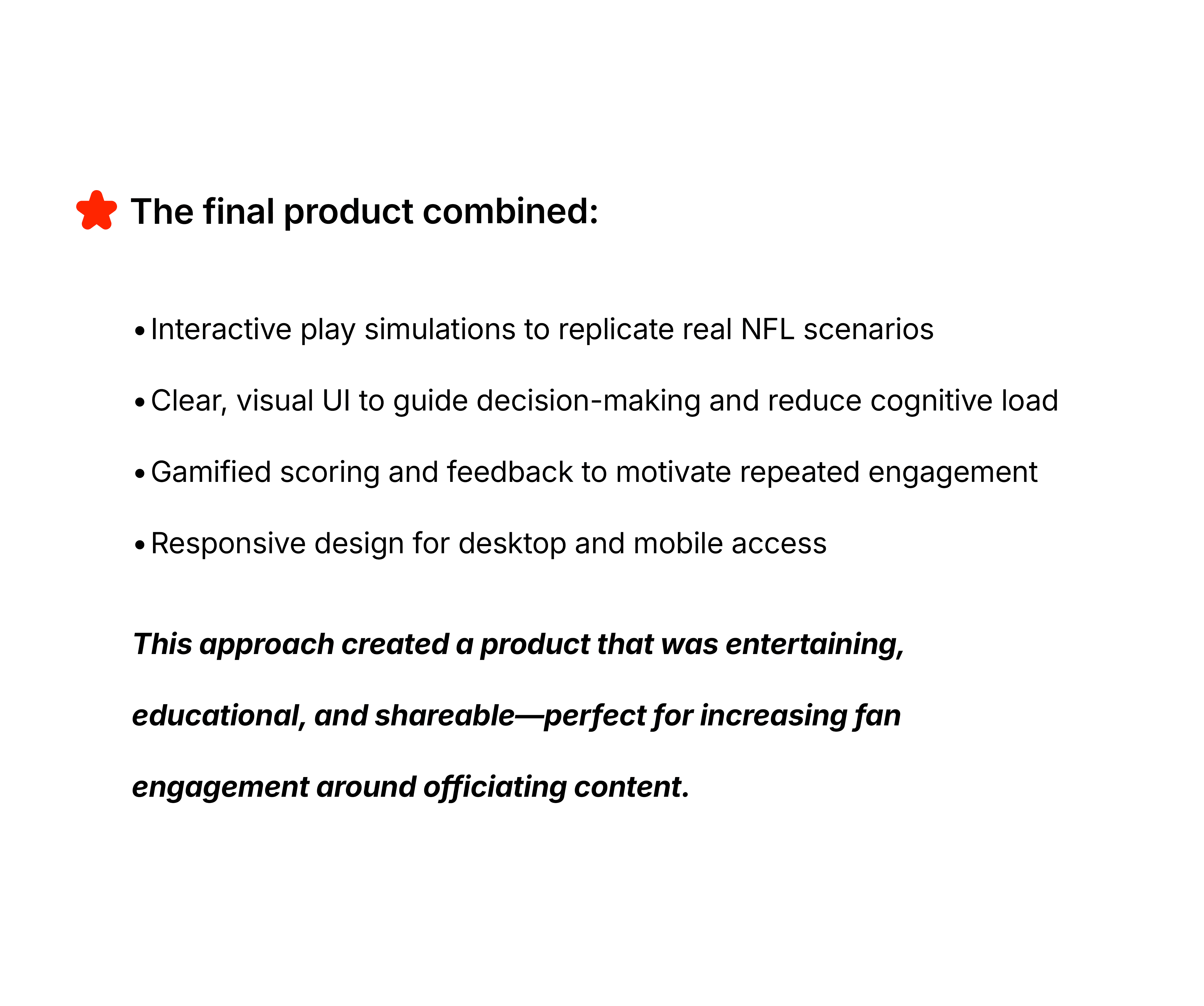 The final product combined:

• Interactive play simulations to replicate real NFL scenarios

• Clear, visual UI to guide decision-making and reduce cognitive load

• Gamified scoring and feedback to motivate repeated engagement

• Responsive design for desktop and mobile access

This approach created a product that was entertaining, educational, and shareable—perfect for increasing fan engagement around officiating content.